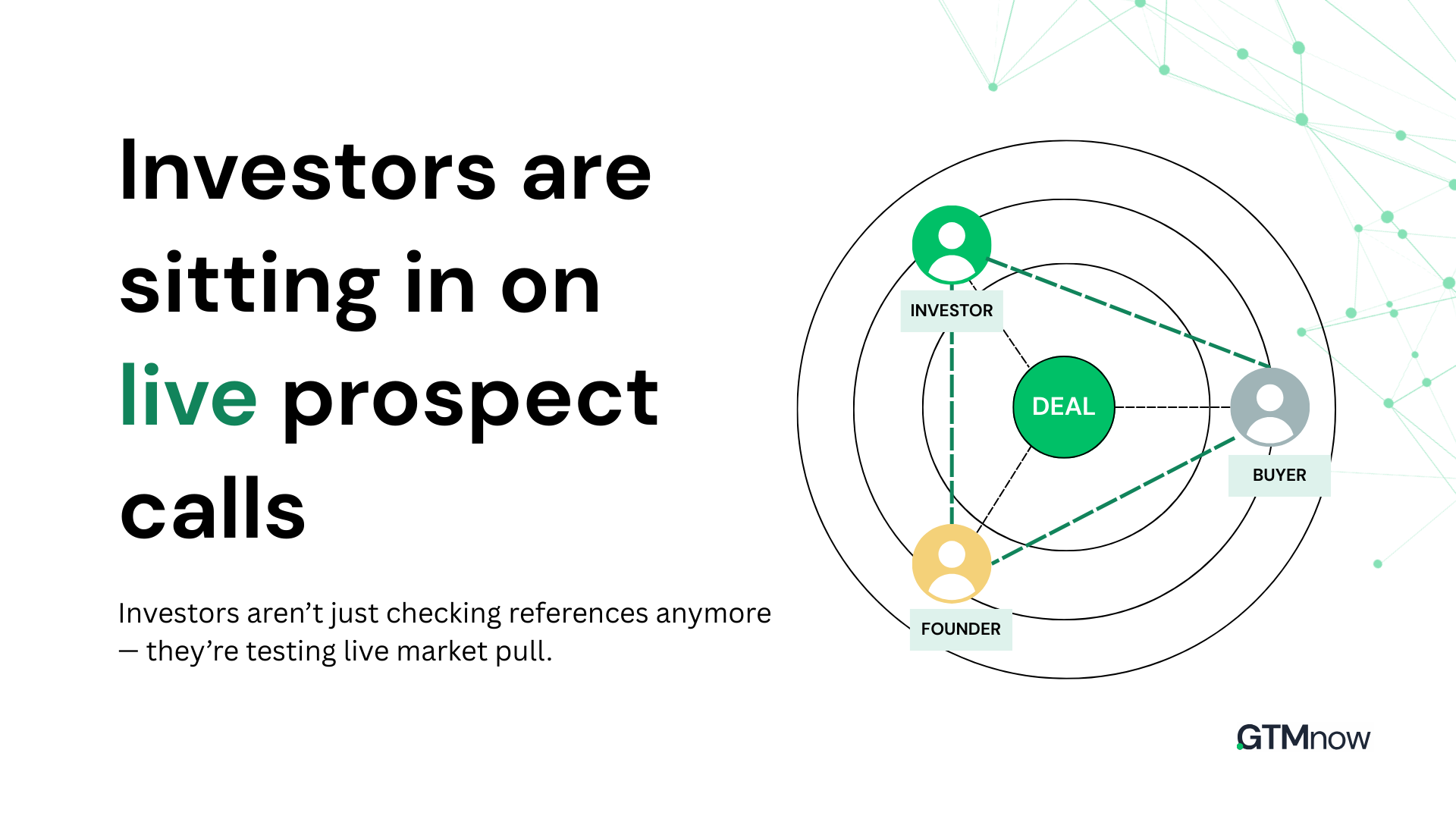 Investors are sitting in on live prospect calls

Investors aren’t just checking references anymore — they’re testing live market pull.

INVESTOR

DEAL

BUYER

FOUNDER

GTMnow